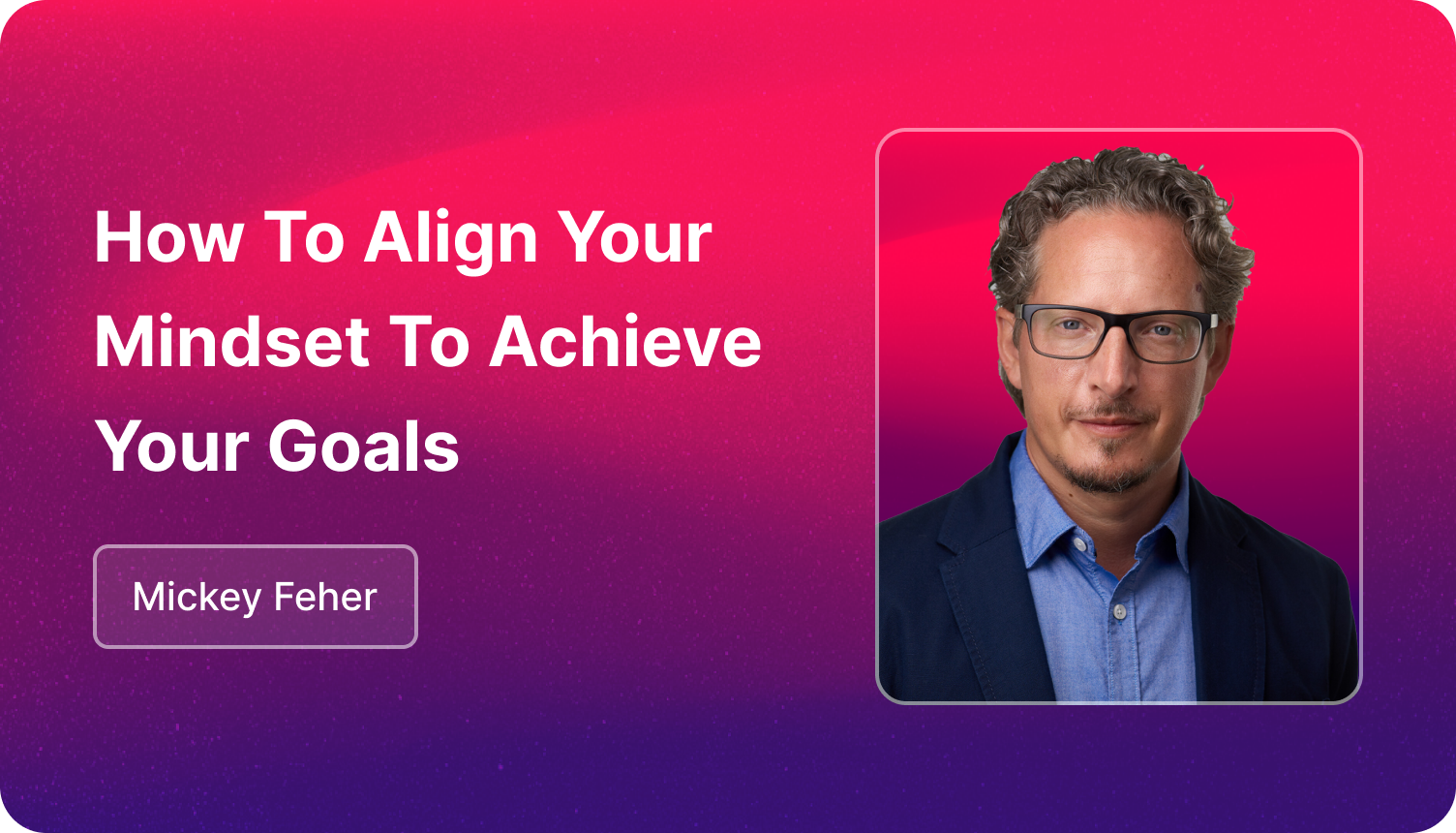 How To Align Your Mindset To Achieve Your Goals

Mickey Feher